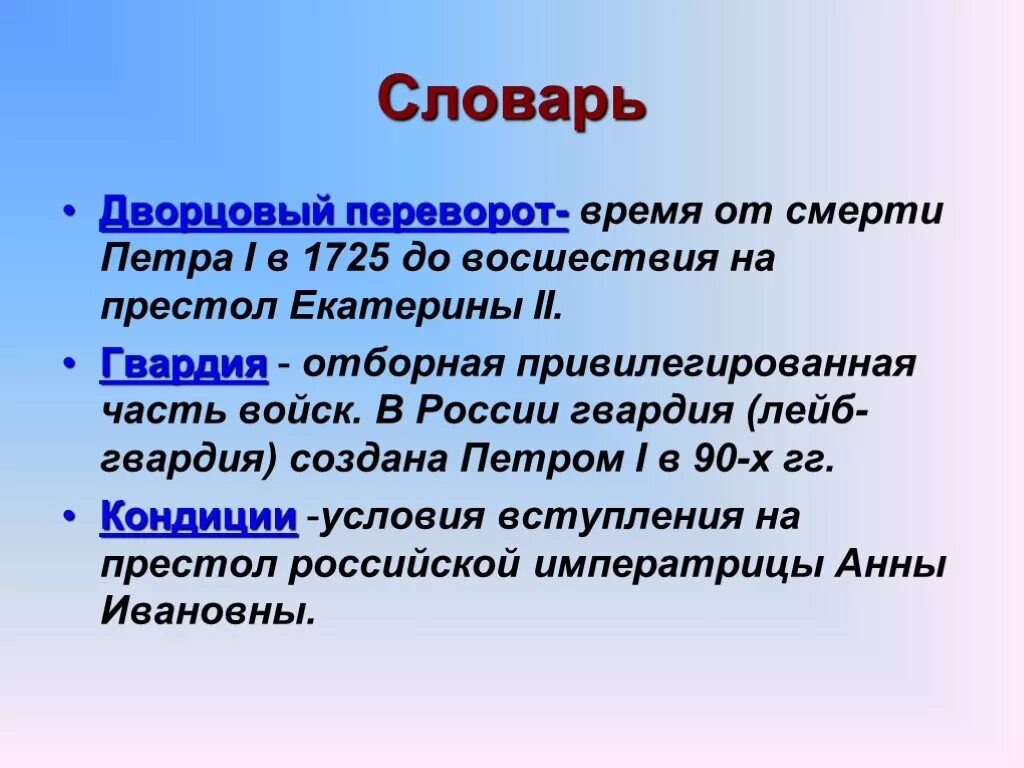 Словарь

• Дворцовый переворот- время от смерти Петра I в 1725 до восшествия на престол Екатерины II.

• Гвардия - отборная привилегированная часть войск. В России гвардия (лейб-гвардия) создана Петром I в 90-х гг.

• Кондиции -условия вступления на престол российской императрицы Анны Ивановны.